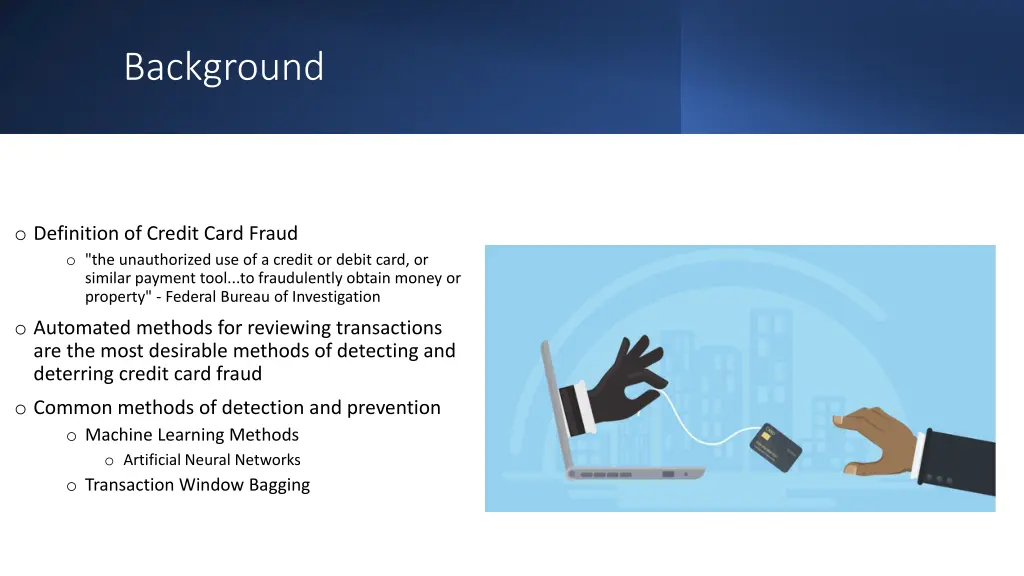 Background

o Definition of Credit Card Fraud
o "the unauthorized use of a credit or debit card, or similar payment tool...to fraudulently obtain money or property" - Federal Bureau of Investigation

o Automated methods for reviewing transactions are the most desirable methods of detecting and deterring credit card fraud

o Common methods of detection and prevention
o Machine Learning Methods
o Artificial Neural Networks
o Transaction Window Bagging